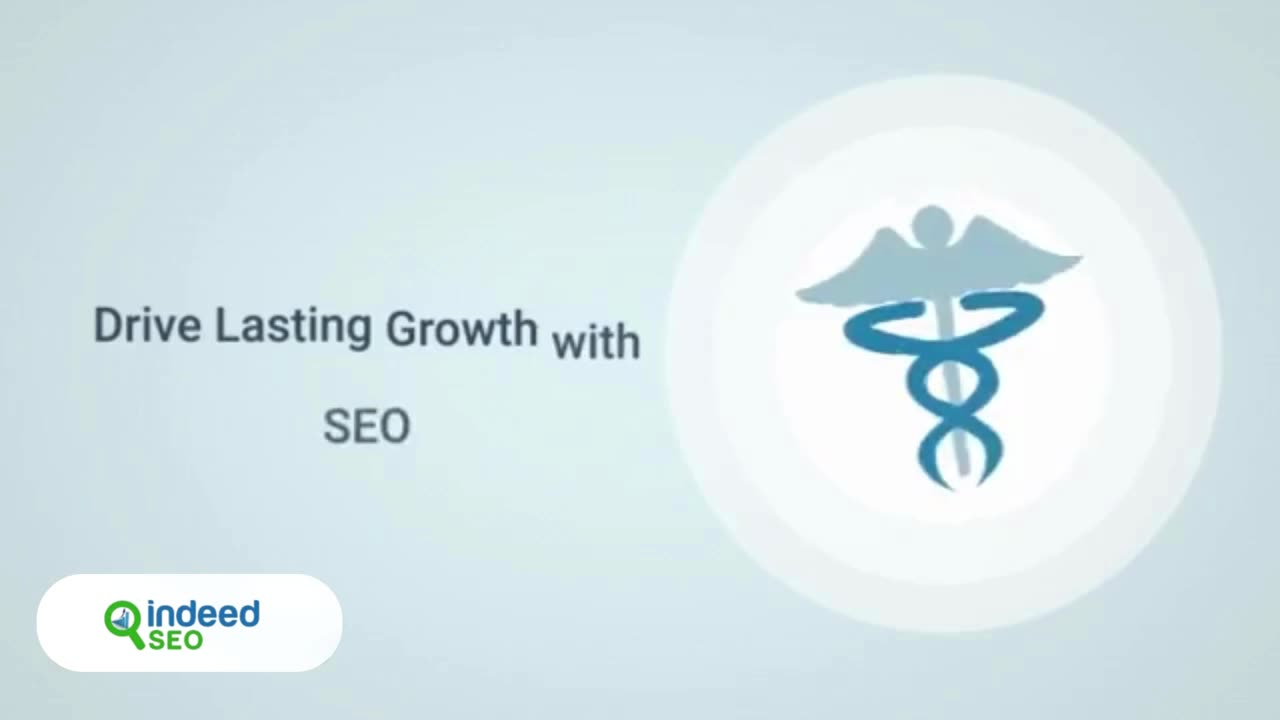 Drive Lasting Growth with

SEO

indeed SEO